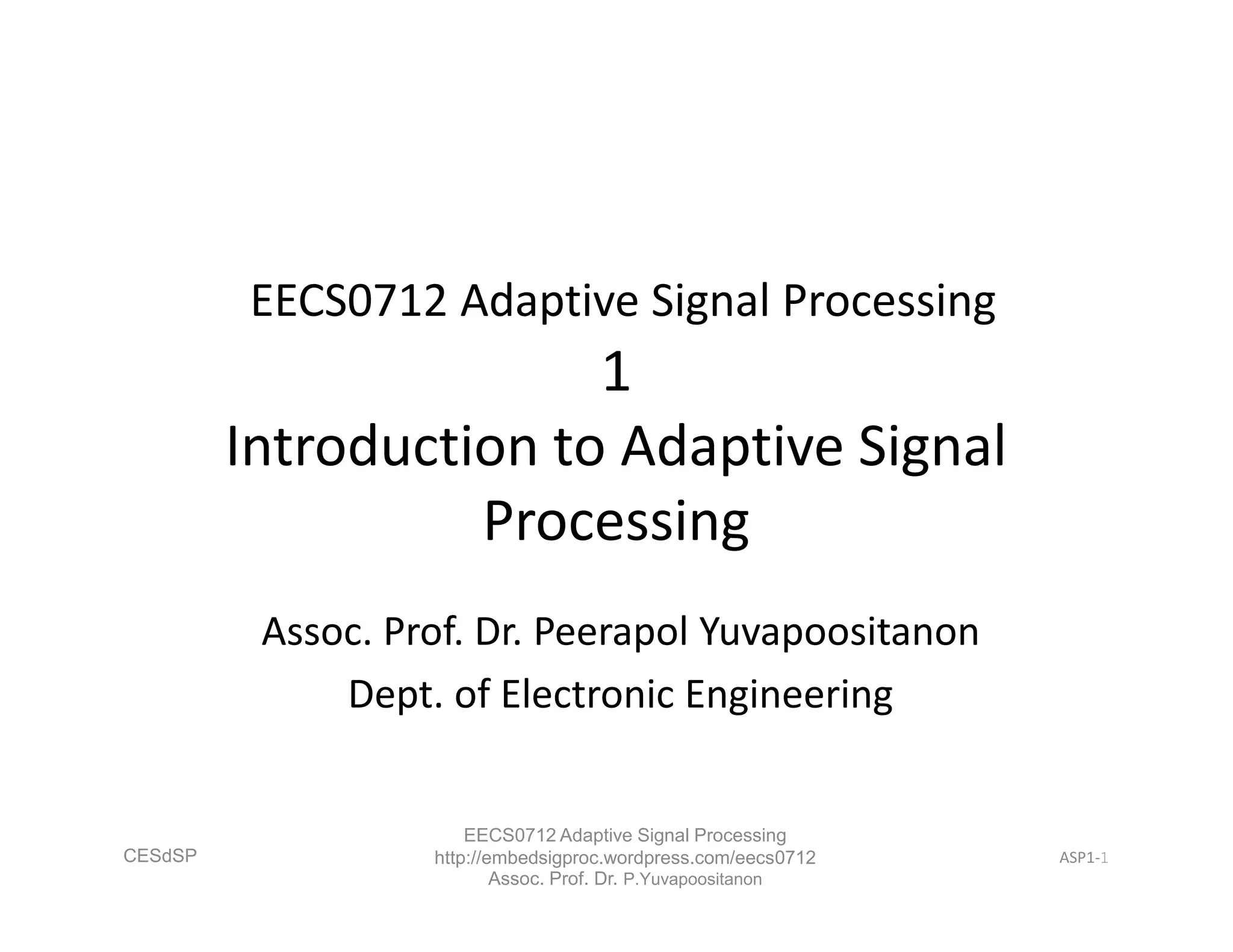 EECS0712 Adaptive Signal Processing
1
Introduction to Adaptive Signal Processing

Assoc. Prof. Dr. Peerapol Yuvapoositanon
Dept. of Electronic Engineering

CESdSP

EECS0712 Adaptive Signal Processing
http://embedsigproc.wordpress.com/eecs0712
Assoc. Prof. Dr. P.Yuvapoositanon

ASP1-1